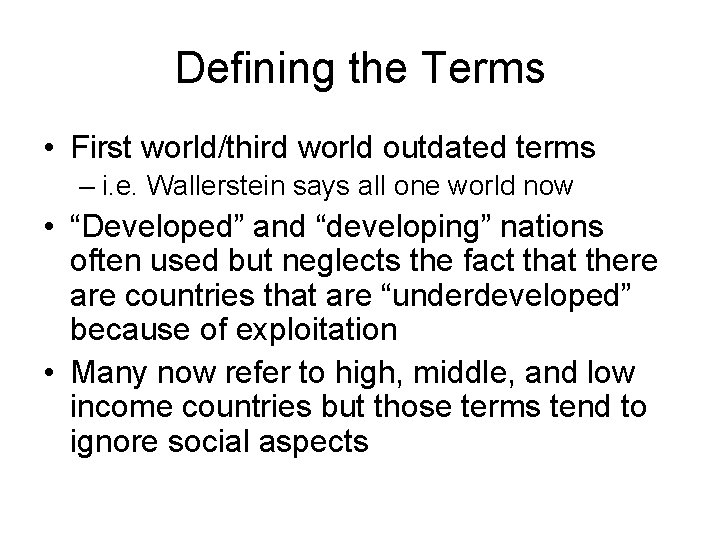 Defining the Terms

• First world/third world outdated terms
  – i.e. Wallerstein says all one world now

• “Developed” and “developing” nations often used but neglects the fact that there are countries that are “underdeveloped” because of exploitation

• Many now refer to high, middle, and low income countries but those terms tend to ignore social aspects